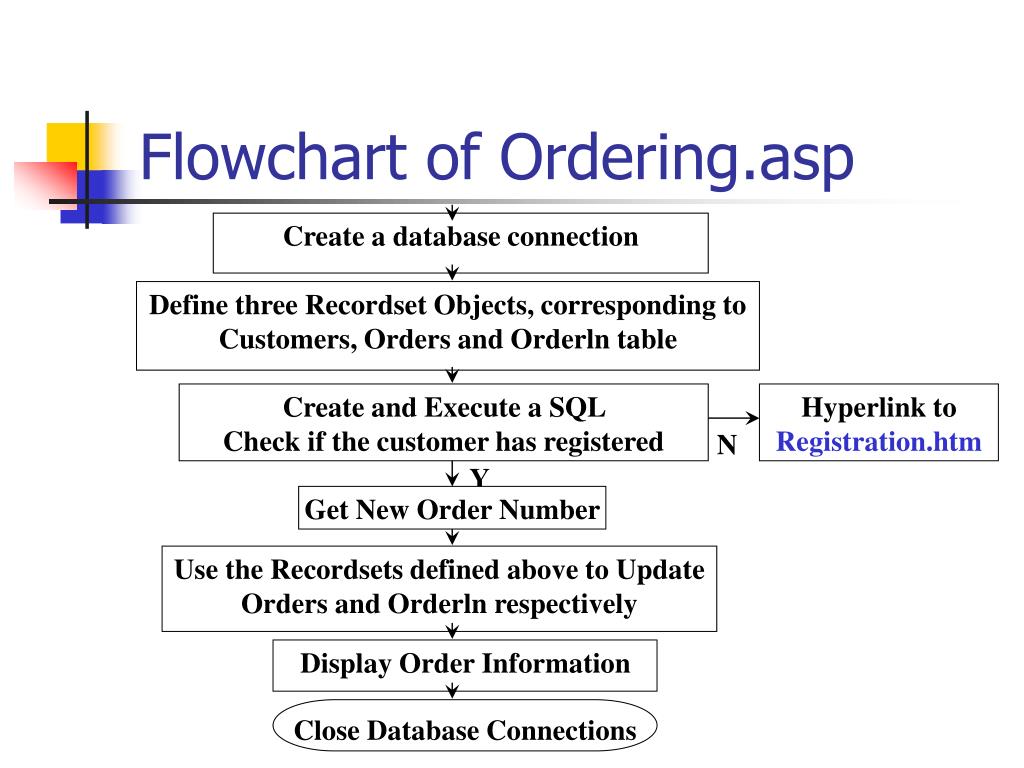 Flowchart of Ordering.asp

Create a database connection

Define three Recordset Objects, corresponding to Customers, Orders and Orderln table

Create and Execute a SQL
Check if the customer has registered

N

Hyperlink to
Registration.htm

Y

Get New Order Number

Use the Recordsets defined above to Update Orders and Orderln respectively

Display Order Information

Close Database Connections